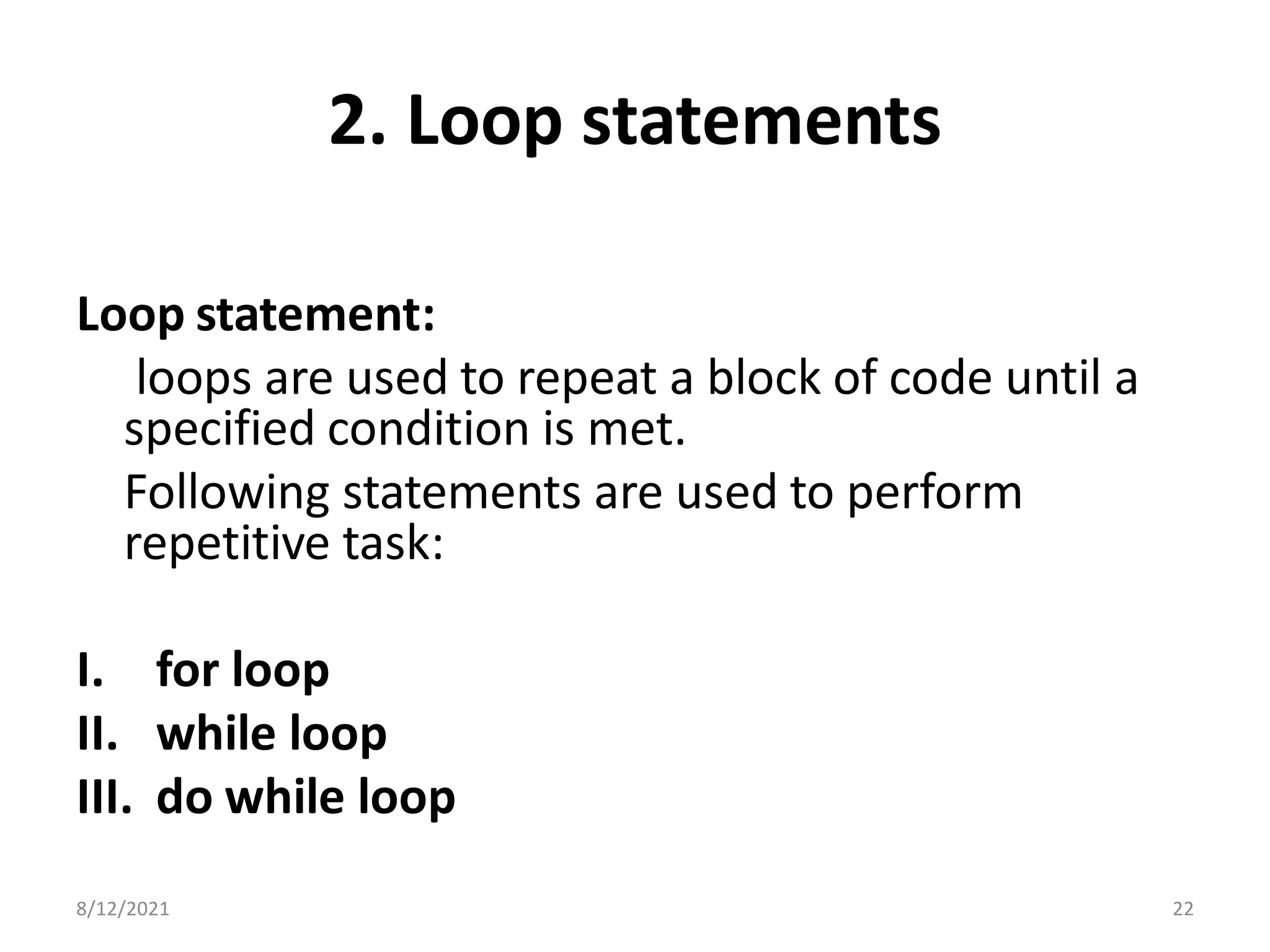 2. Loop statements

Loop statement:

loops are used to repeat a block of code until a specified condition is met.

Following statements are used to perform repetitive task:

I. for loop
II. while loop
III. do while loop

8/12/2021

22